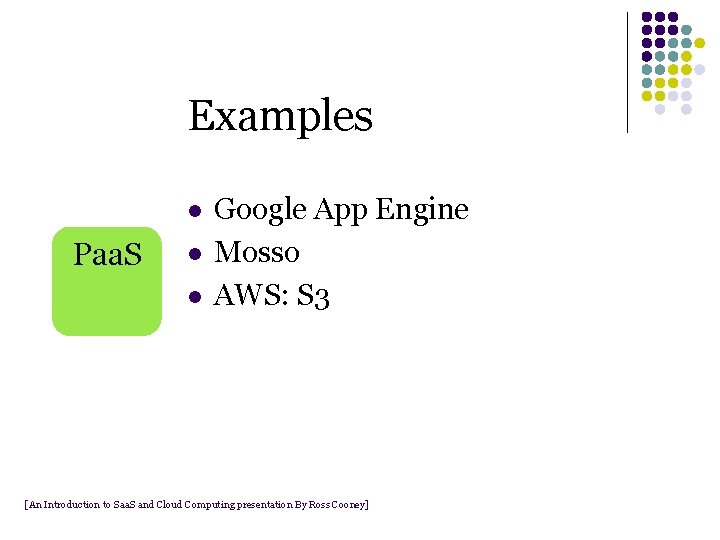 Examples

PaaS

- Google App Engine
- Mosso
- AWS: S3

[An Introduction to SaaS and Cloud Computing presentation By Ross Cooney]